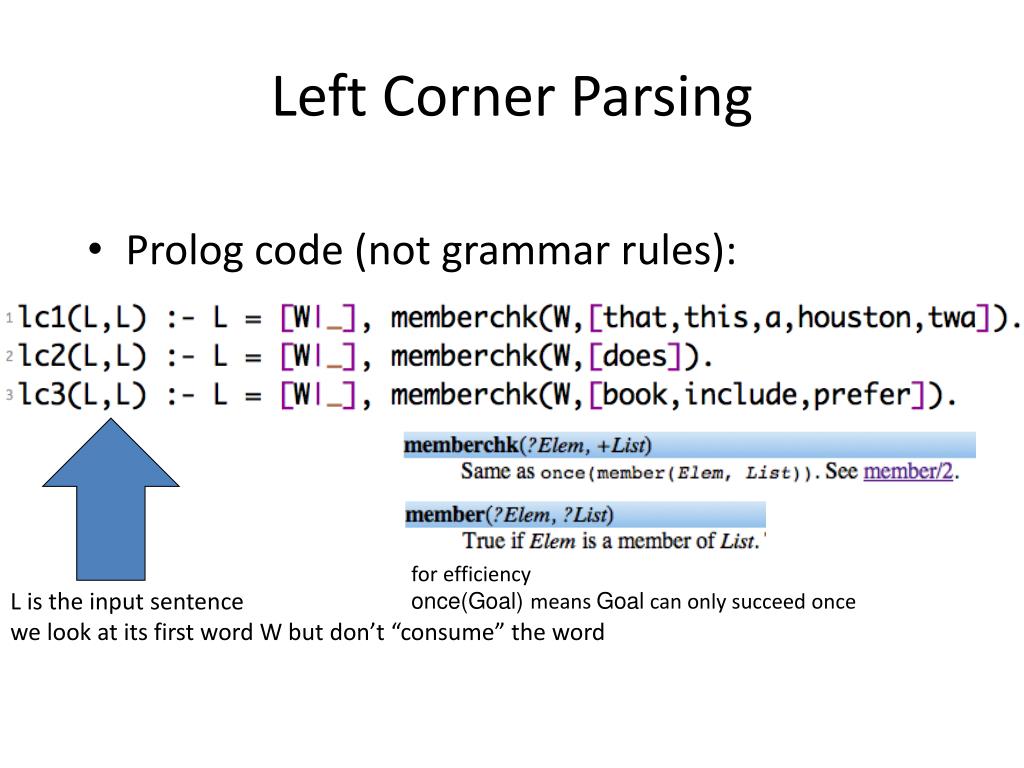 Left Corner Parsing

• Prolog code (not grammar rules):

1 lc1(L,L) :- L = [W|_], memberchk(W,[that,this,a,houston,twa]).
2 lc2(L,L) :- L = [W|_], memberchk(W,[does]).
3 lc3(L,L) :- L = [W|_], memberchk(W,[book,include,prefer]).

memberchk(?Elem, +List)
Same as once(member(Elem, List)). See member/2.

member(?Elem, ?List)
True if Elem is a member of List.

for efficiency
once(Goal) means Goal can only succeed once

L is the input sentence
we look at its first word W but don't "consume" the word